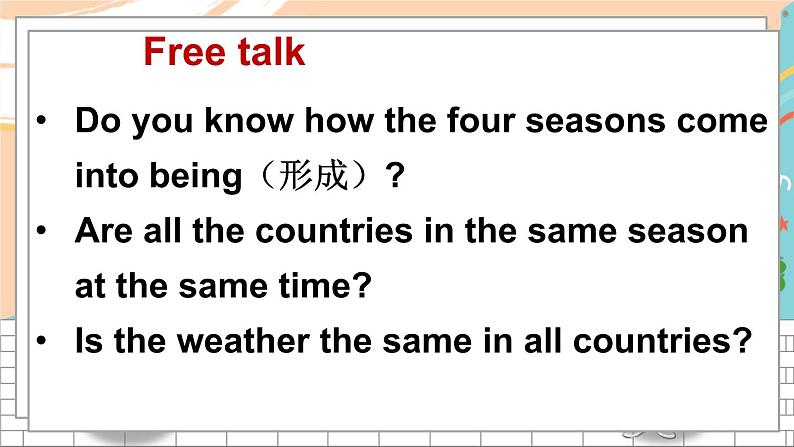 Free talk

• Do you know how the four seasons come into being（形成）?
• Are all the countries in the same season at the same time?
• Is the weather the same in all countries?